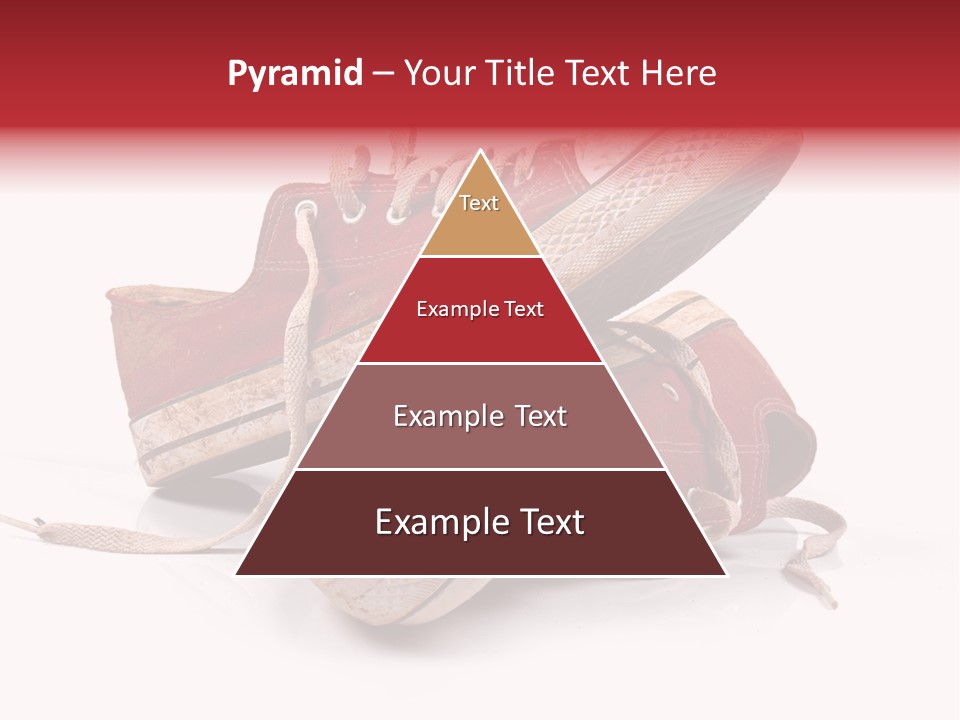 Pyramid – Your Title Text Here

Text

Example Text

Example Text

Example Text